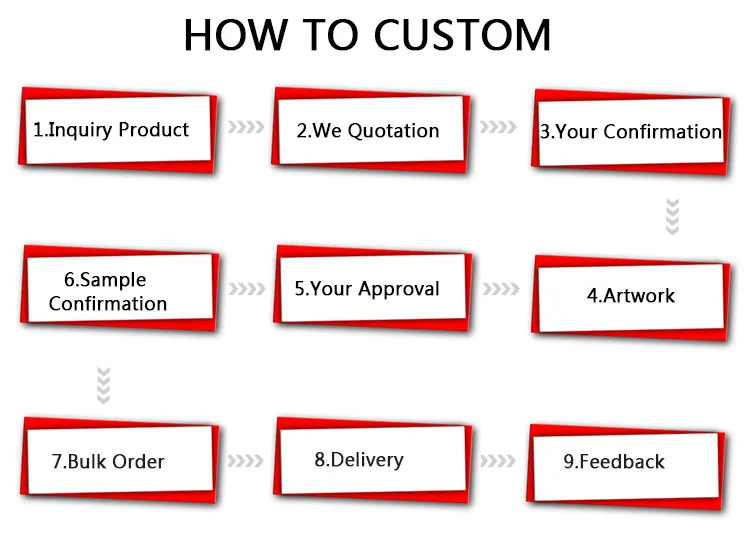 HOW TO CUSTOM

1.Inquiry Product

2.We Quotation

3.Your Confirmation

4.Artwork

5.Your Approval

6.Sample Confirmation

7.Bulk Order

8.Delivery

9.Feedback